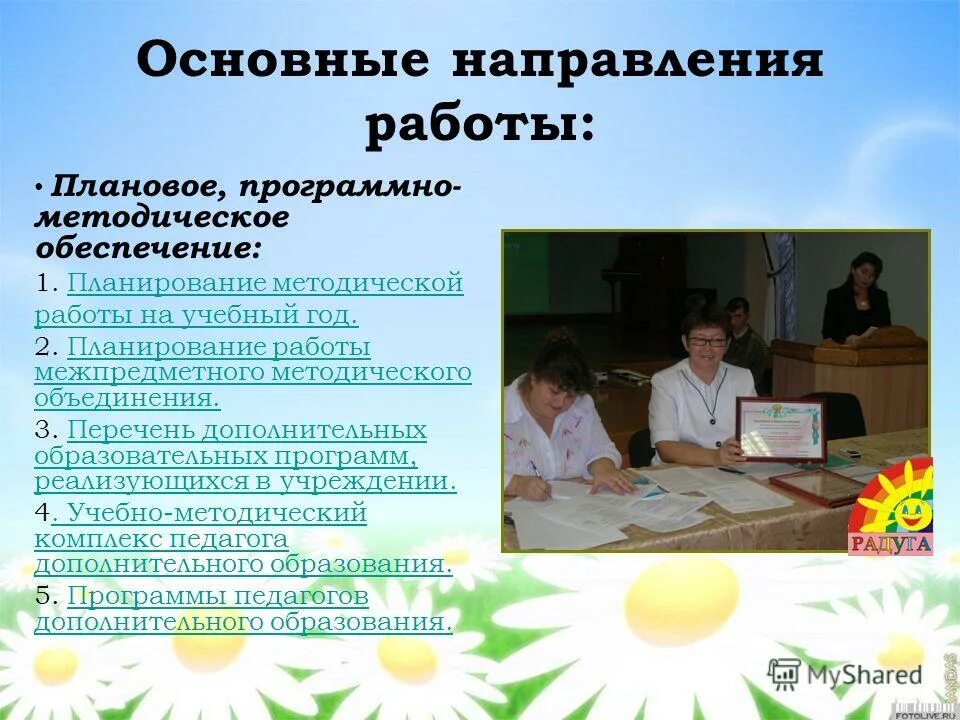 Основные направления работы:

• Плановое, программно-методическое обеспечение:

1. Планирование методической работы на учебный год.

2. Планирование работы межпредметного методического объединения.

3. Перечень дополнительных образовательных программ, реализующихся в учреждении.

4. Учебно-методический комплекс педагога дополнительного образования.

5. Программы педагогов дополнительного образования.

РАДУГА

MyShared

FOTOLIVE.RU